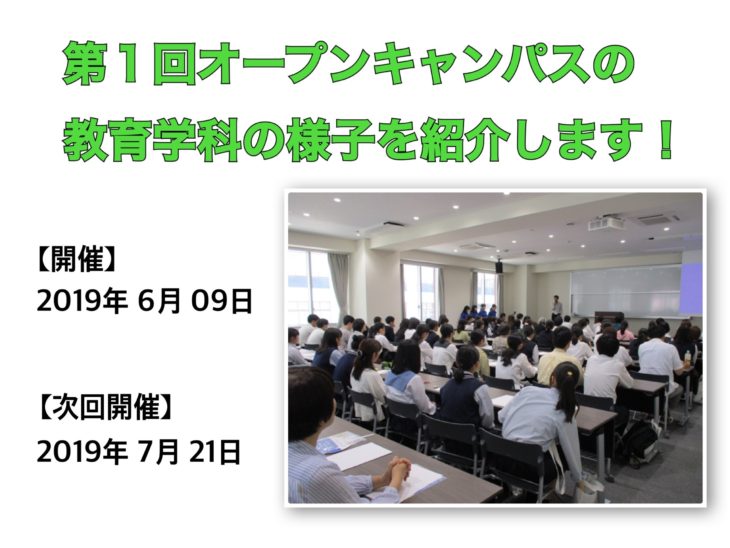 第１回オープンキャンパスの
教育学科の様子を紹介します！

【開催】
2019年 6月 09日

【次回開催】
2019年 7月 21日